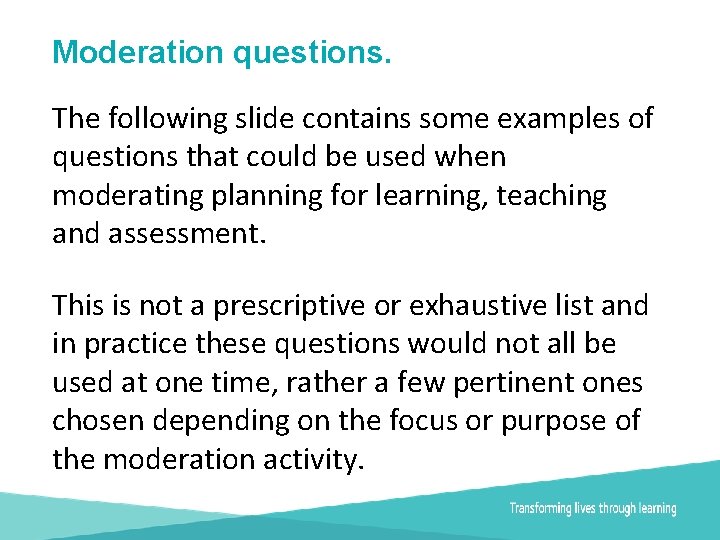 Moderation questions.

The following slide contains some examples of questions that could be used when moderating planning for learning, teaching and assessment.

This is not a prescriptive or exhaustive list and in practice these questions would not all be used at one time, rather a few pertinent ones chosen depending on the focus or purpose of the moderation activity.

Transforming lives through learning